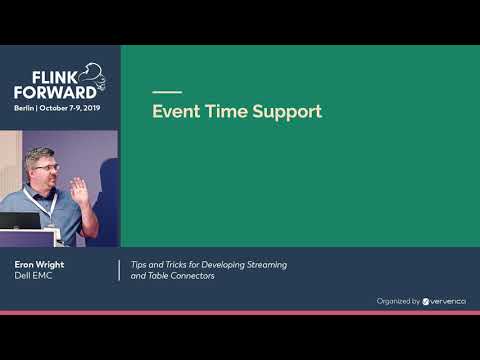 FLINK FORWARD
Berlin | October 7-9, 2019

Event Time Support

Eron Wright
Dell EMC

Tips and Tricks for Developing Streaming and Table Connectors

Organized by ververica